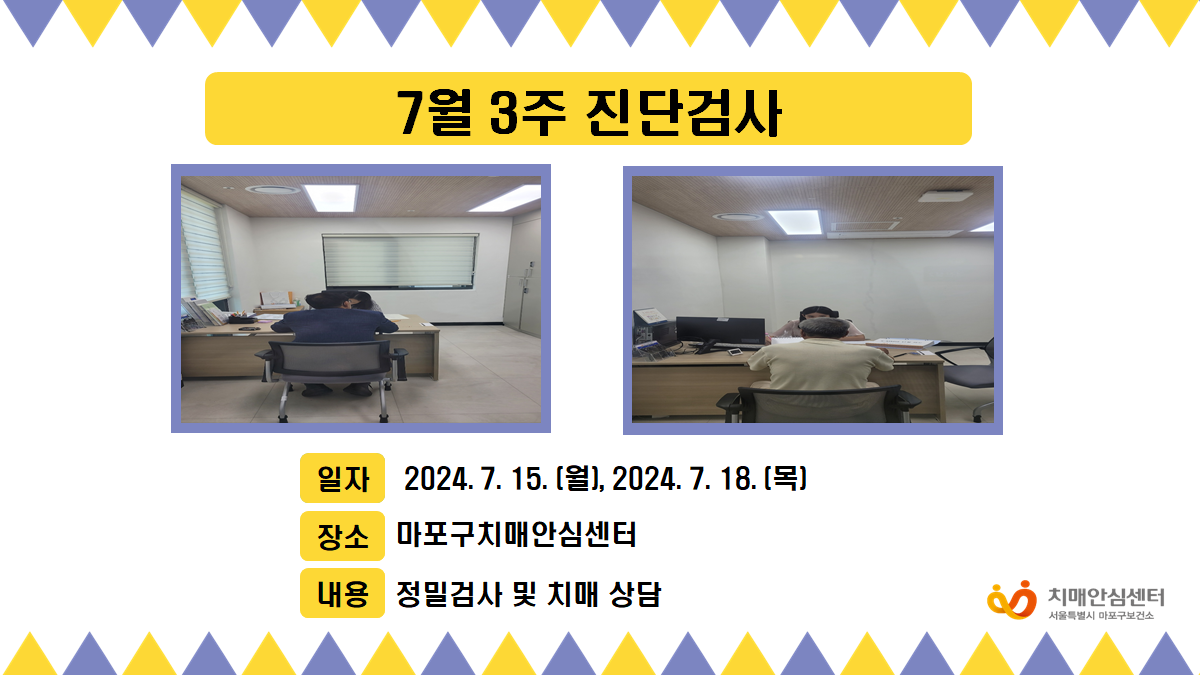 7월 3주 진단검사

일자 2024. 7. 15. (월), 2024. 7. 18. (목)

장소 마포구치매안심센터

내용 정밀검사 및 치매 상담

치매안심센터
서울특별시 마포구보건소